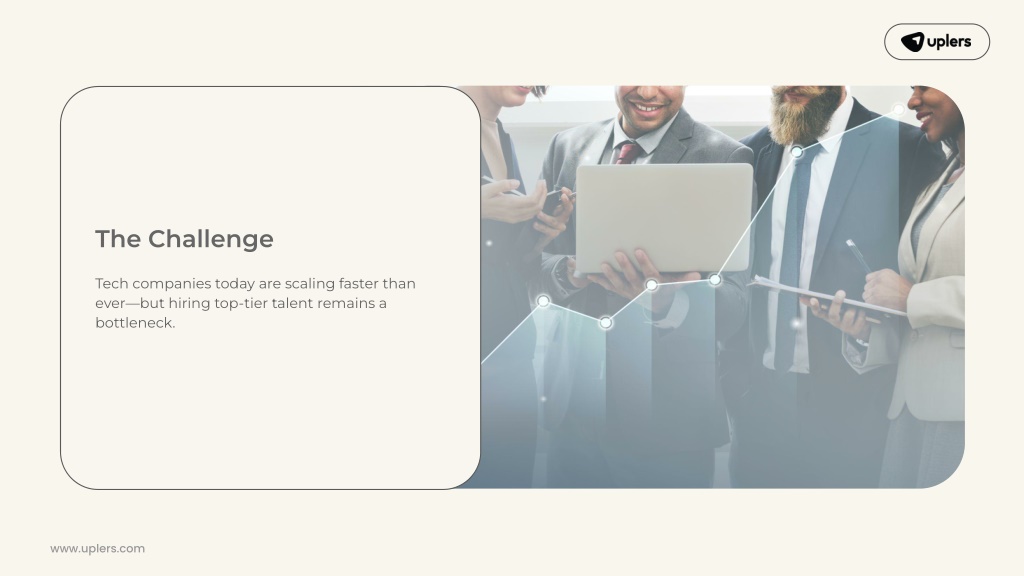 uplers

The Challenge

Tech companies today are scaling faster than ever—but hiring top-tier talent remains a bottleneck.

www.uplers.com